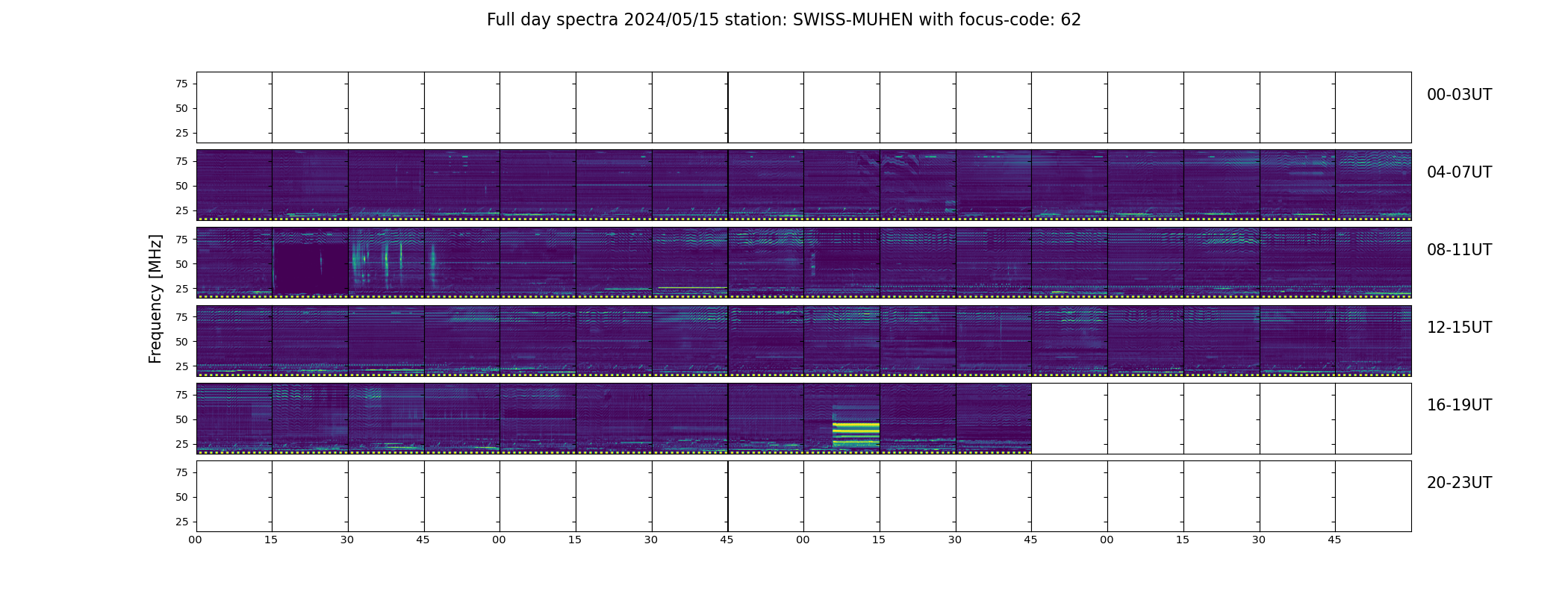 Full day spectra 2024/05/15 station: SWISS-MUHEN with focus-code: 62

Frequency [MHz]

75
50
25
00-03UT

75
50
25
04-07UT

75
50
25
08-11UT

75
50
25
12-15UT

75
50
25
16-19UT

75
50
25
20-23UT

00 15 30 45 00 15 30 45 00 15 30 45 00 15 30 45